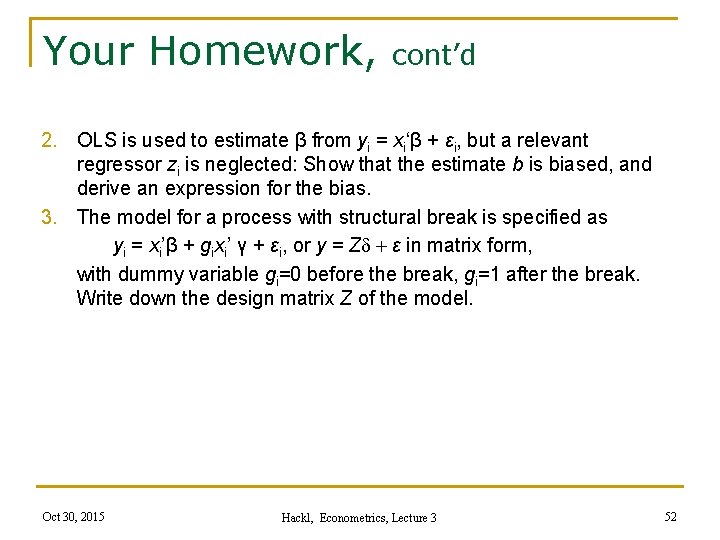 Your Homework, cont'd

2. OLS is used to estimate β from $y_i = x_i'\beta + \varepsilon_i$, but a relevant regressor $z_i$ is neglected: Show that the estimate $b$ is biased, and derive an expression for the bias.

3. The model for a process with structural break is specified as

$y_i = x_i'\beta + g_i x_i'\gamma + \varepsilon_i$, or $y = Z\delta + \varepsilon$ in matrix form,

with dummy variable $g_i$=0 before the break, $g_i$=1 after the break. Write down the design matrix $Z$ of the model.

Oct 30, 2015

Hackl, Econometrics, Lecture 3

52